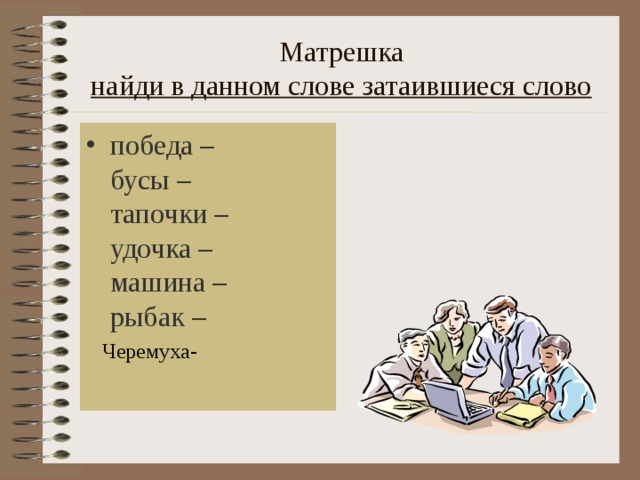 Матрешка
найди в данном слове затаившиеся слово

• победа –
бусы –
тапочки –
удочка –
машина –
рыбак –
Черемуха-